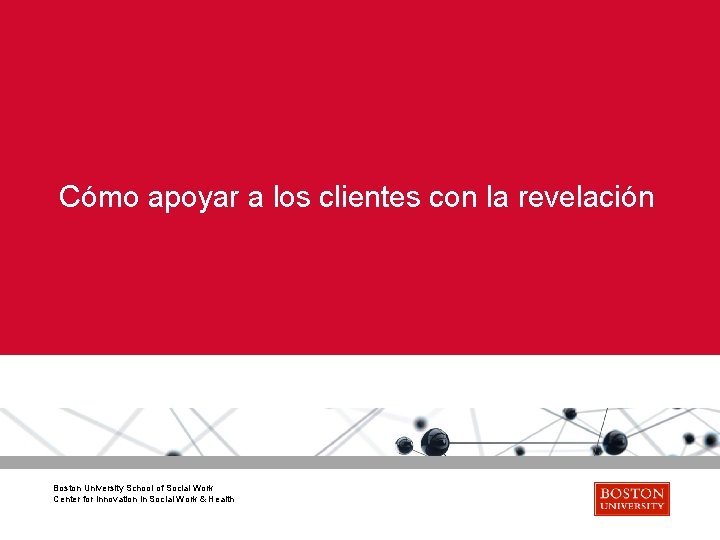 Cómo apoyar a los clientes con la revelación

Boston University School of Social Work
Center for Innovation in Social Work & Health

BOSTON
UNIVERSITY